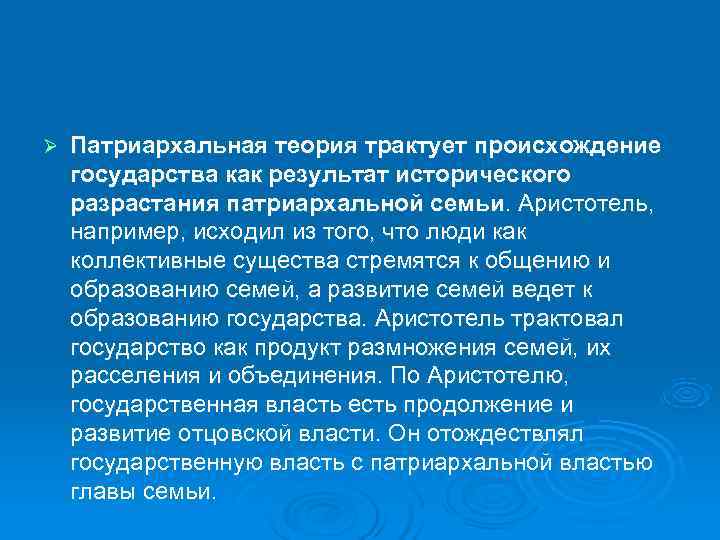 ➢ Патриархальная теория трактует происхождение государства как результат исторического разрастания патриархальной семьи. Аристотель, например, исходил из того, что люди как коллективные существа стремятся к общению и образованию семей, а развитие семей ведет к образованию государства. Аристотель трактовал государство как продукт размножения семей, их расселения и объединения. По Аристотелю, государственная власть есть продолжение и развитие отцовской власти. Он отождествлял государственную власть с патриархальной властью главы семьи.